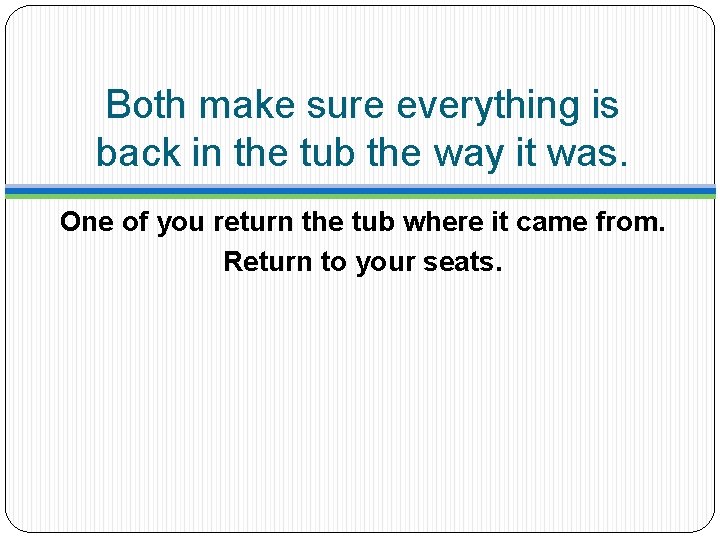 Both make sure everything is back in the tub the way it was.

One of you return the tub where it came from.

Return to your seats.